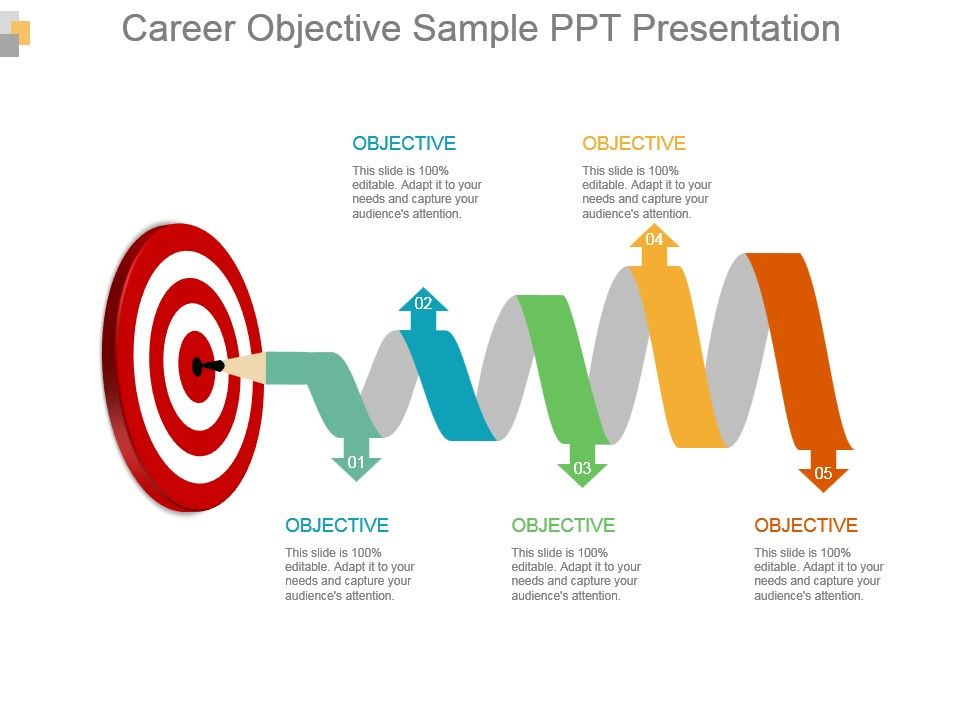 Career Objective Sample PPT Presentation

OBJECTIVE

This slide is 100% editable. Adapt it to your needs and capture your audience's attention.

OBJECTIVE

This slide is 100% editable. Adapt it to your needs and capture your audience's attention.

04

02

01

03

05

OBJECTIVE

This slide is 100% editable. Adapt it to your needs and capture your audience's attention.

OBJECTIVE

This slide is 100% editable. Adapt it to your needs and capture your audience's attention.

OBJECTIVE

This slide is 100% editable. Adapt it to your needs and capture your audience's attention.